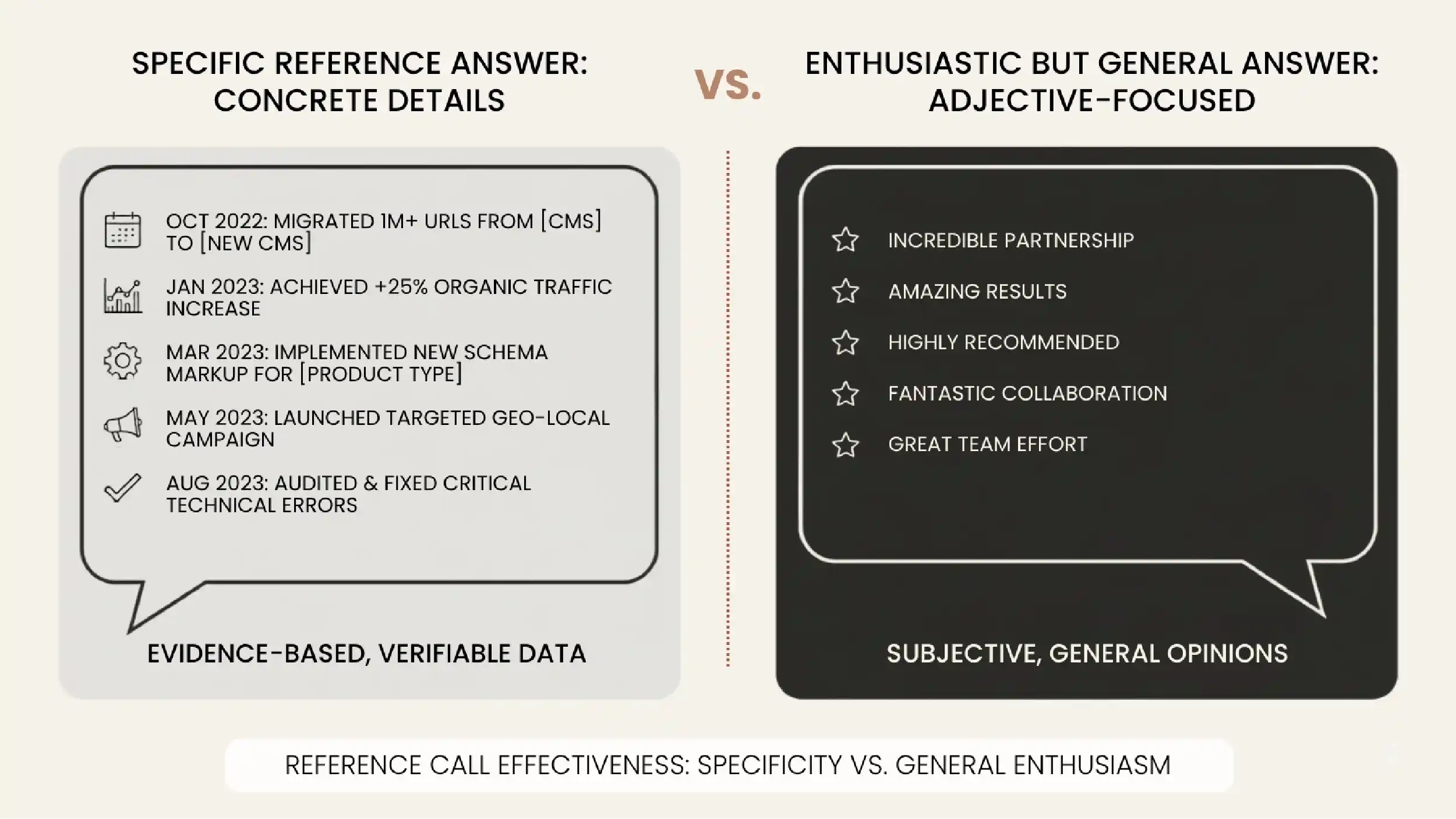 SPECIFIC REFERENCE ANSWER: CONCRETE DETAILS

VS.

ENTHUSIASTIC BUT GENERAL ANSWER: ADJECTIVE-FOCUSED

OCT 2022: MIGRATED 1M+ URLS FROM [CMS] TO [NEW CMS]

JAN 2023: ACHIEVED +25% ORGANIC TRAFFIC INCREASE

MAR 2023: IMPLEMENTED NEW SCHEMA MARKUP FOR [PRODUCT TYPE]

MAY 2023: LAUNCHED TARGETED GEO-LOCAL CAMPAIGN

AUG 2023: AUDITED & FIXED CRITICAL TECHNICAL ERRORS

EVIDENCE-BASED, VERIFIABLE DATA

INCREDIBLE PARTNERSHIP

AMAZING RESULTS

HIGHLY RECOMMENDED

FANTASTIC COLLABORATION

GREAT TEAM EFFORT

SUBJECTIVE, GENERAL OPINIONS

REFERENCE CALL EFFECTIVENESS: SPECIFICITY VS. GENERAL ENTHUSIASM